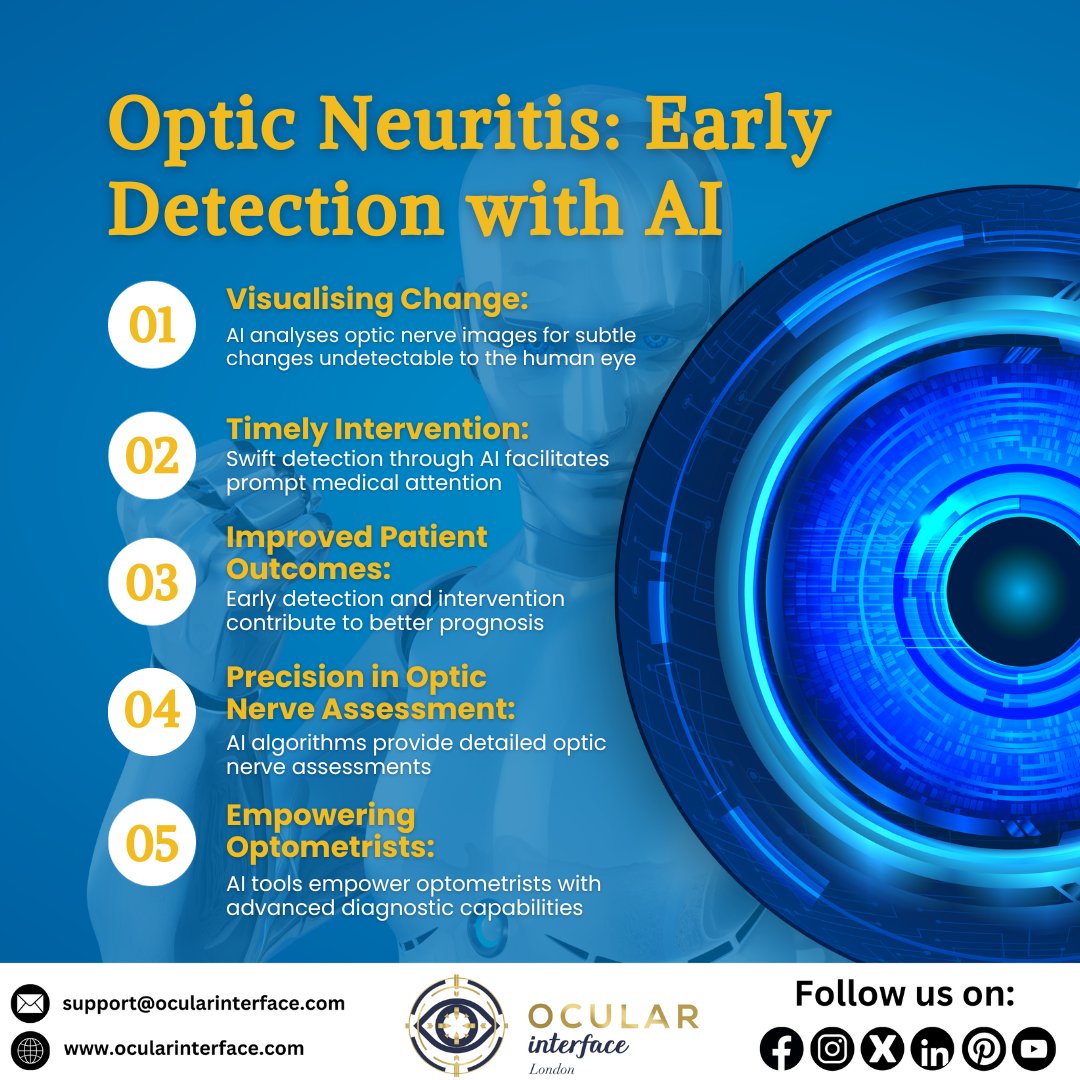 Optic Neuritis: Early Detection with AI

01

Visualising Change:

AI analyses optic nerve images for subtle changes undetectable to the human eye

02

Timely Intervention:

Swift detection through AI facilitates prompt medical attention

03

Improved Patient Outcomes:

Early detection and intervention contribute to better prognosis

04

Precision in Optic Nerve Assessment:

AI algorithms provide detailed optic nerve assessments

05

Empowering Optometrists:

AI tools empower optometrists with advanced diagnostic capabilities

support@ocularinterface.com

www.ocularinterface.com

OCULAR
interface
London

Follow us on: